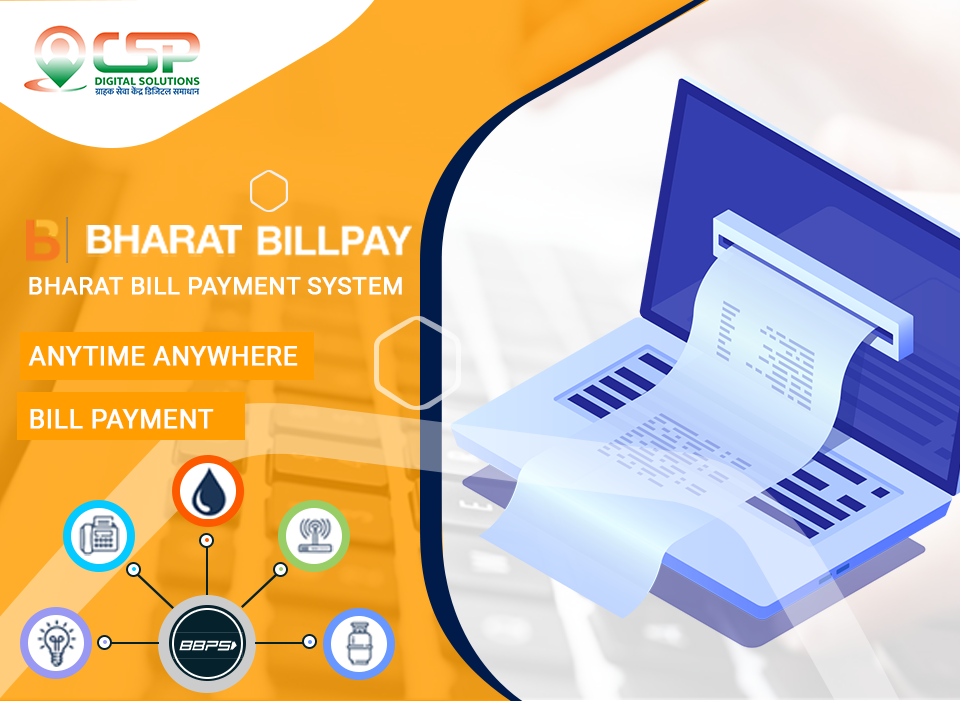 CSP
DIGITAL SOLUTIONS
ग्राहक सेवा केंद्र डिजिटल समाधान

BHARAT BILLPAY
BHARAT BILL PAYMENT SYSTEM

ANYTIME ANYWHERE
BILL PAYMENT

BBPS